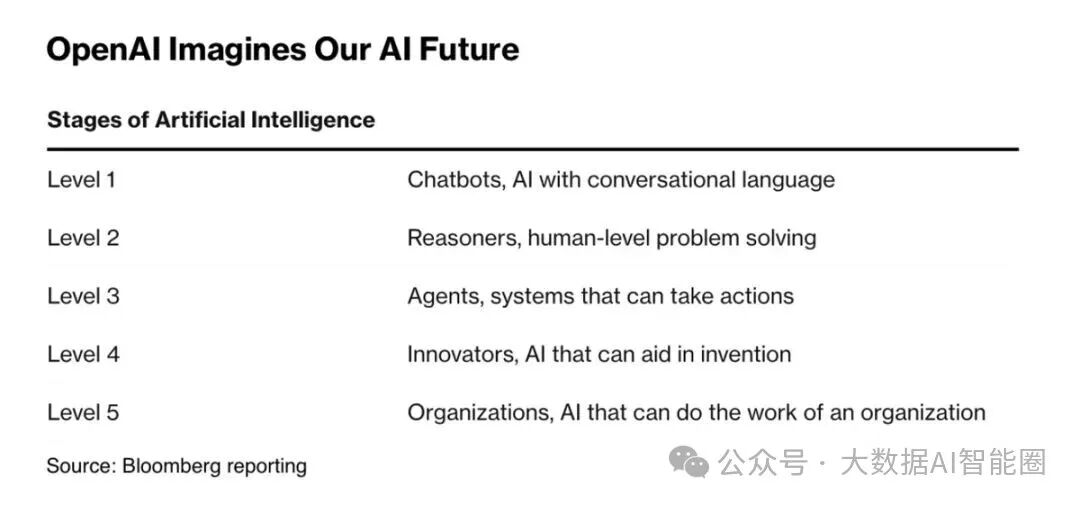 OpenAI Imagines Our AI Future

Stages of Artificial Intelligence

| | |
|---|---|
| Level 1 | Chatbots, AI with conversational language |
| Level 2 | Reasoners, human-level problem solving |
| Level 3 | Agents, systems that can take actions |
| Level 4 | Innovators, AI that can aid in invention |
| Level 5 | Organizations, AI that can do the work of an organization |

Source: Bloomberg reporting

公众号 · 大数据AI智能圈